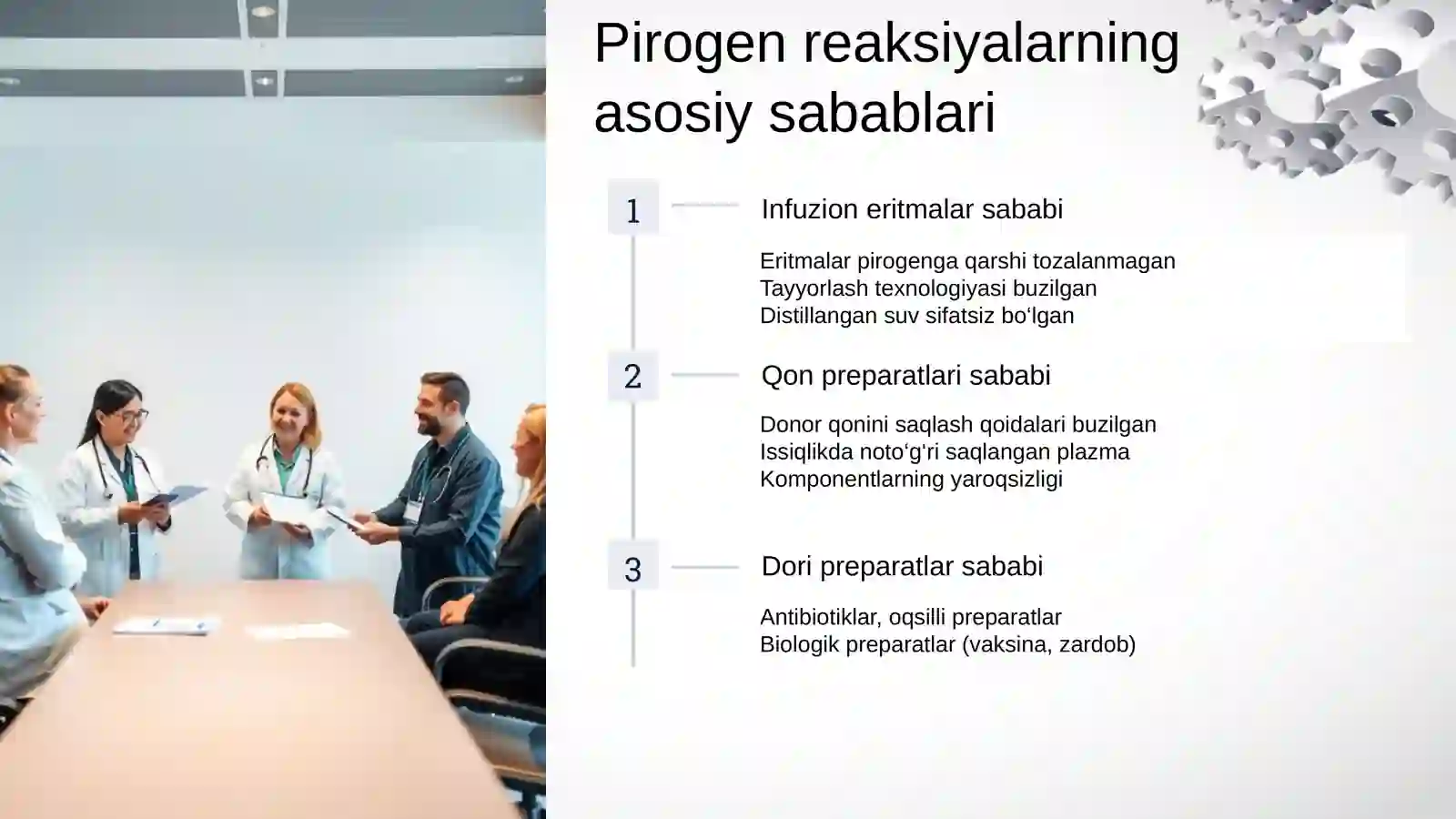 Pirogen reaksiyalarning asosiy sabablari

1

Infuzion eritmalar sababi

Eritmalar pirogenga qarshi tozalanmagan
Tayyorlash texnologiyasi buzilgan
Distillangan suv sifatsiz bo‘lgan

2

Qon preparatlari sababi

Donor qonini saqlash qoidalari buzilgan
Issiqlikda noto‘g‘ri saqlangan plazma
Komponentlarning yaroqsizligi

3

Dori preparatlar sababi

Antibiotiklar, oqsilli preparatlar
Biologik preparatlar (vaksina, zardob)